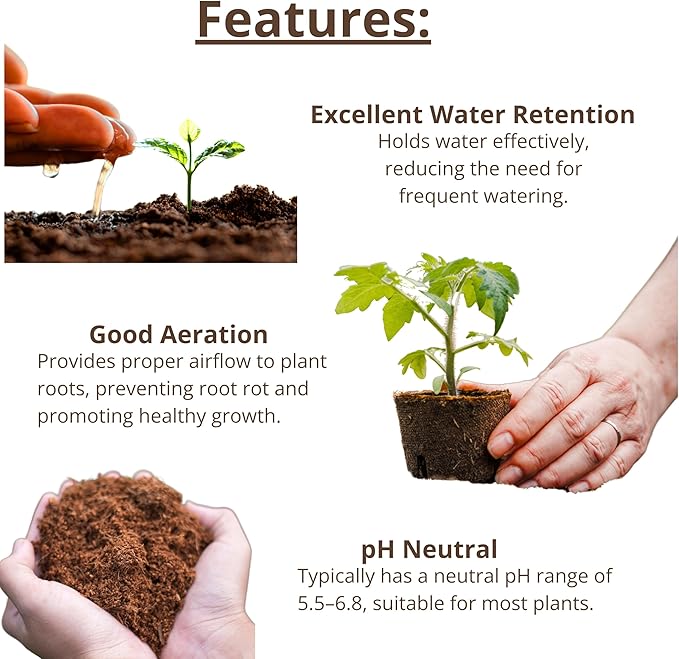 Features:

Excellent Water Retention
Holds water effectively, reducing the need for frequent watering.

Good Aeration
Provides proper airflow to plant roots, preventing root rot and promoting healthy growth.

pH Neutral
Typically has a neutral pH range of 5.5–6.8, suitable for most plants.